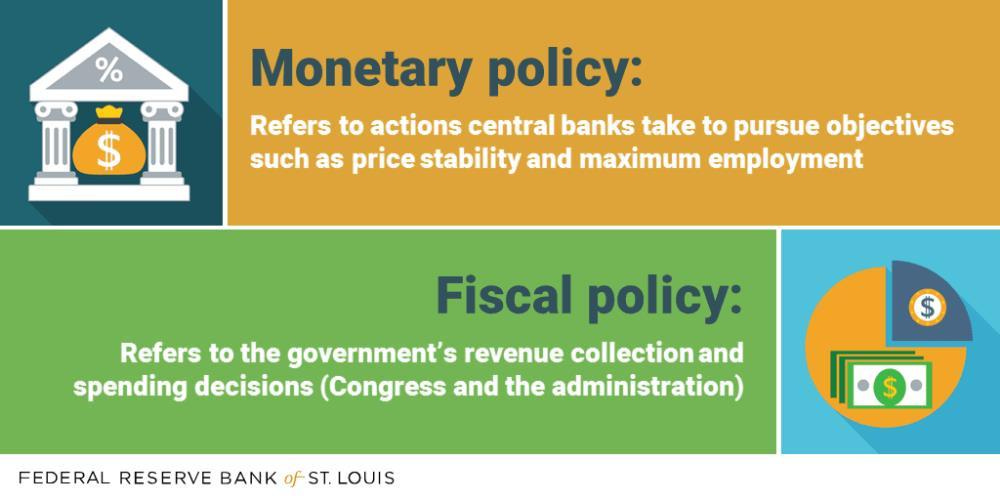 %

$

Monetary policy:

Refers to actions central banks take to pursue objectives such as price stability and maximum employment

Fiscal policy:

Refers to the government's revenue collection and spending decisions (Congress and the administration)

$

$

FEDERAL RESERVE BANK of ST. LOUIS